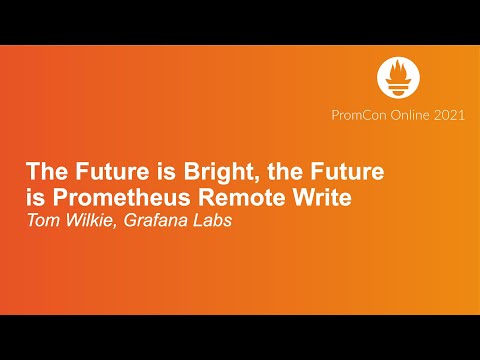 PromCon Online 2021

The Future is Bright, the Future is Prometheus Remote Write
Tom Wilkie, Grafana Labs